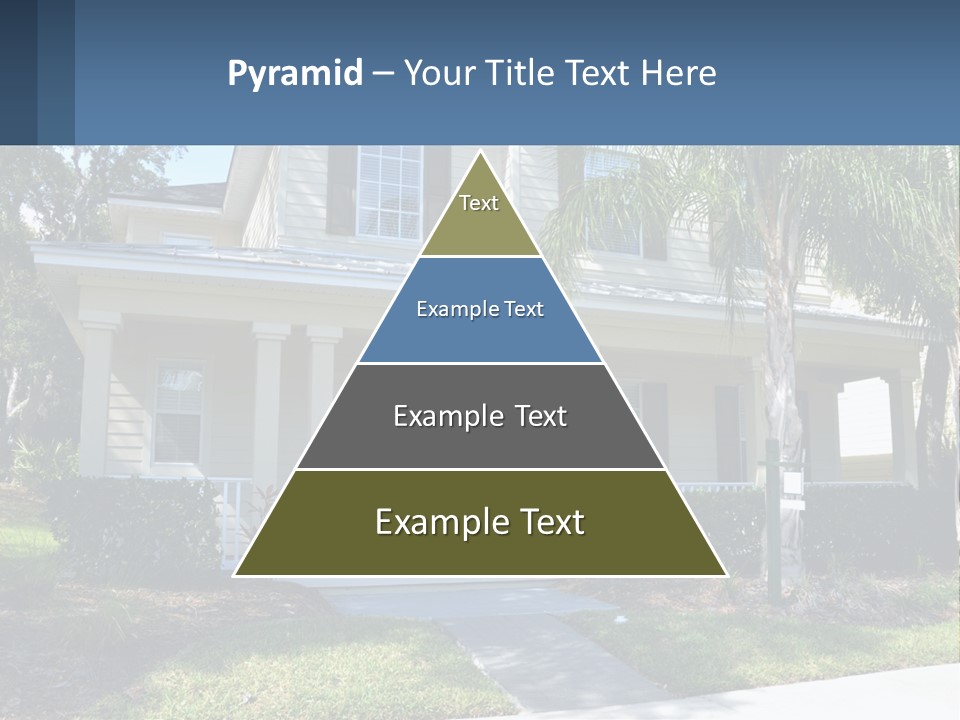 Pyramid – Your Title Text Here

Text

Example Text

Example Text

Example Text